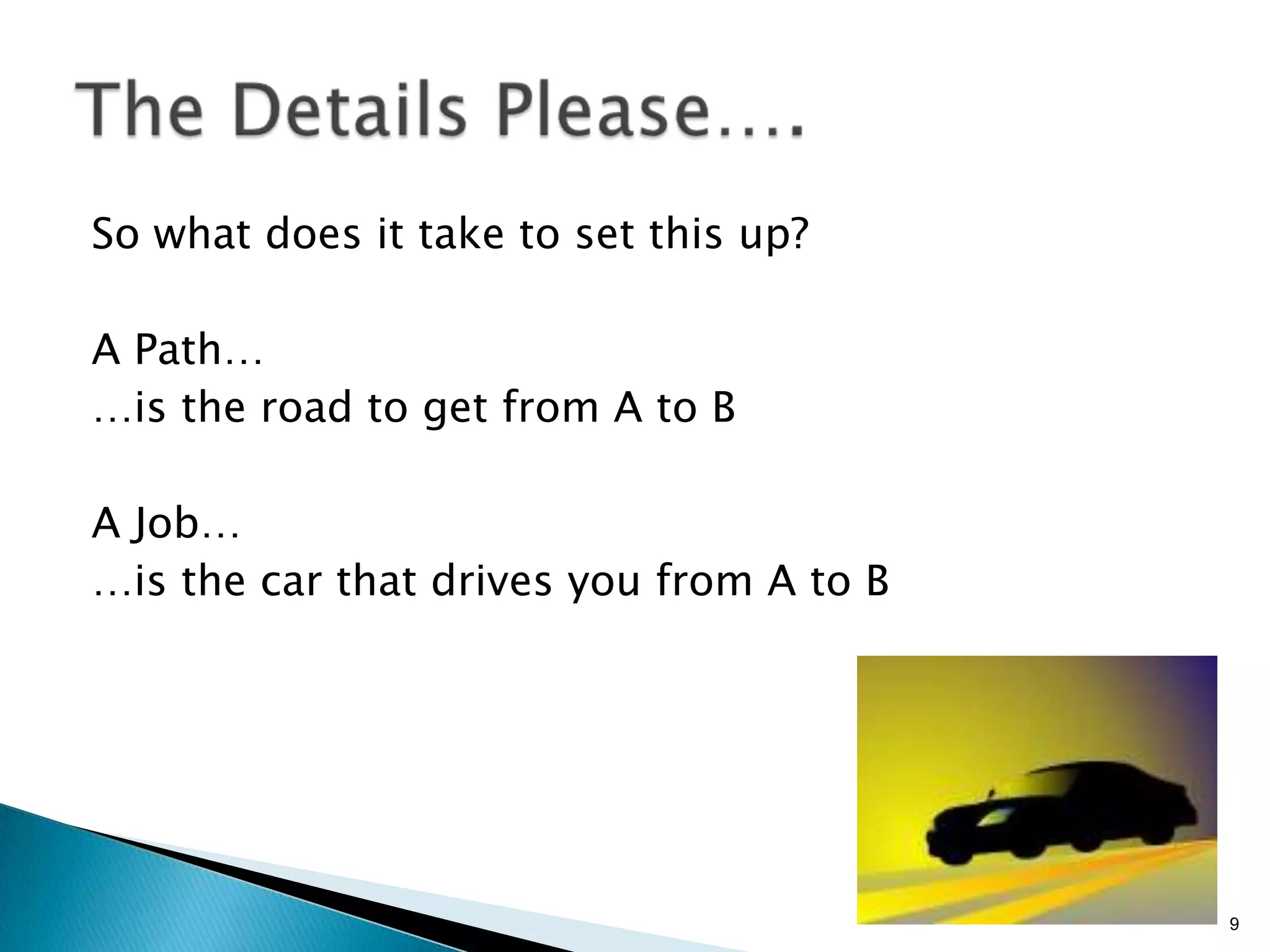 The Details Please….

So what does it take to set this up?

A Path…
…is the road to get from A to B

A Job…
…is the car that drives you from A to B

9